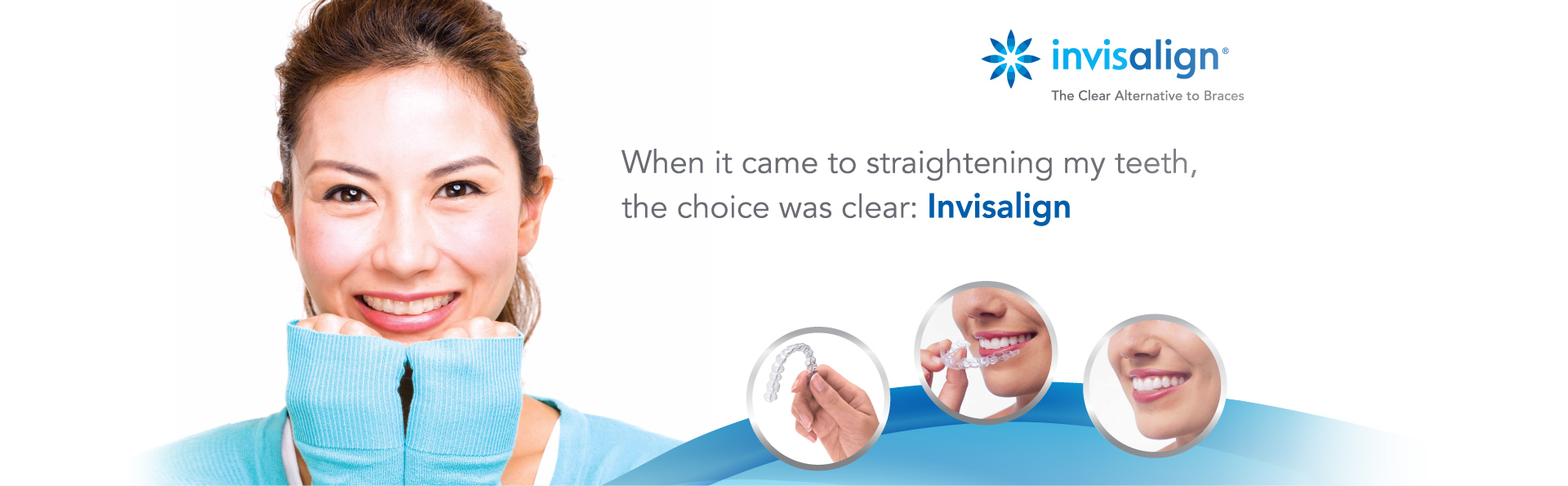 invisalign®
The Clear Alternative to Braces

When it came to straightening my teeth, the choice was clear: Invisalign